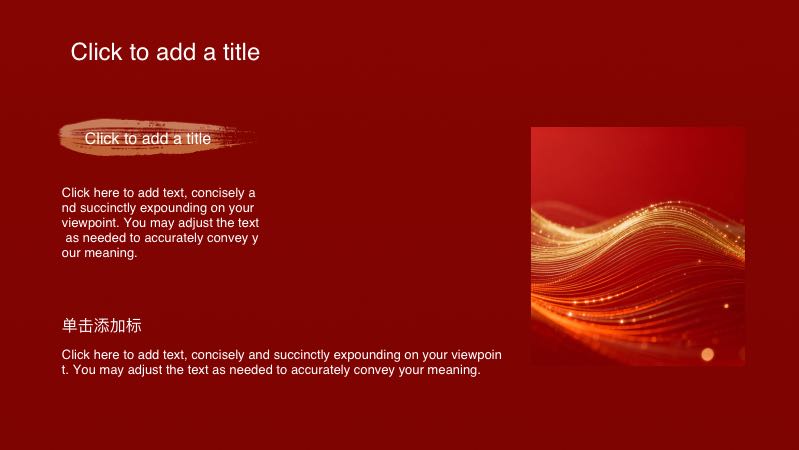 Click to add a title

Click to add a title

Click here to add text, concisely and succinctly expounding on your viewpoint. You may adjust the text as needed to accurately convey your meaning.

单击添加标

Click here to add text, concisely and succinctly expounding on your viewpoint. You may adjust the text as needed to accurately convey your meaning.